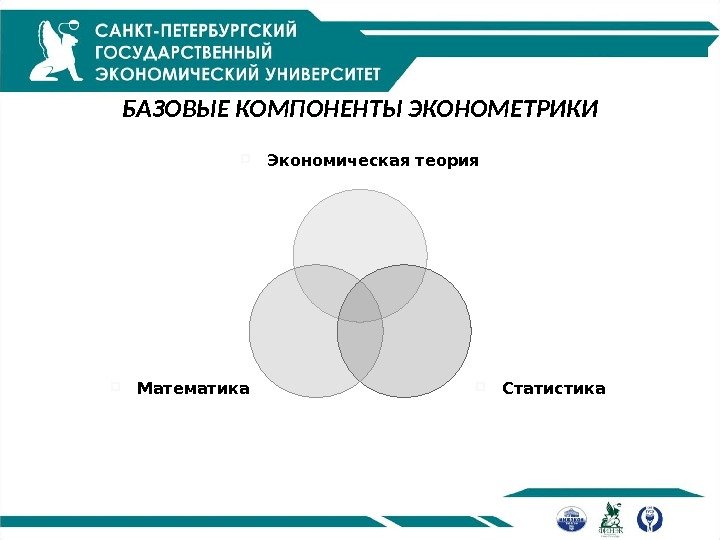 САНКТ-ПЕТЕРБУРГСКИЙ ГОСУДАРСТВЕННЫЙ ЭКОНОМИЧЕСКИЙ УНИВЕРСИТЕТ

БАЗОВЫЕ КОМПОНЕНТЫ ЭКОНОМЕТРИКИ

Экономическая теория

Математика

Статистика